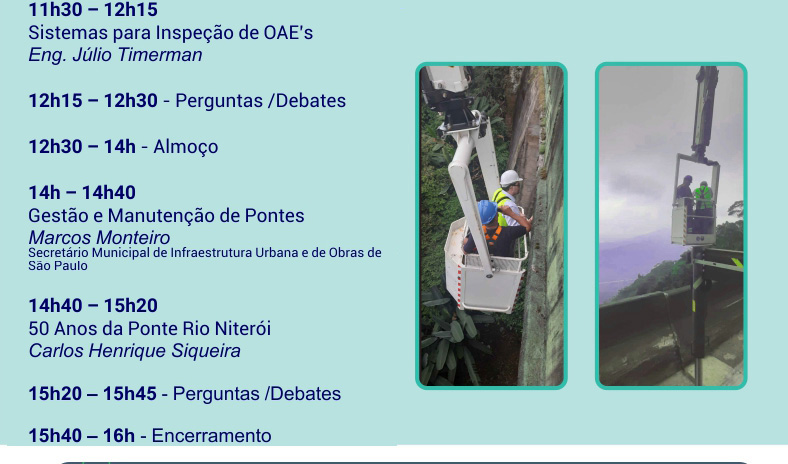 11h30 – 12h15
Sistemas para Inspeção de OAE's
Eng. Júlio Timerman

12h15 – 12h30 - Perguntas /Debates

12h30 – 14h - Almoço

14h – 14h40
Gestão e Manutenção de Pontes
Marcos Monteiro
Secretário Municipal de Infraestrutura Urbana e de Obras de São Paulo

14h40 – 15h20
50 Anos da Ponte Rio Niterói
Carlos Henrique Siqueira

15h20 – 15h45 - Perguntas /Debates

15h40 – 16h - Encerramento